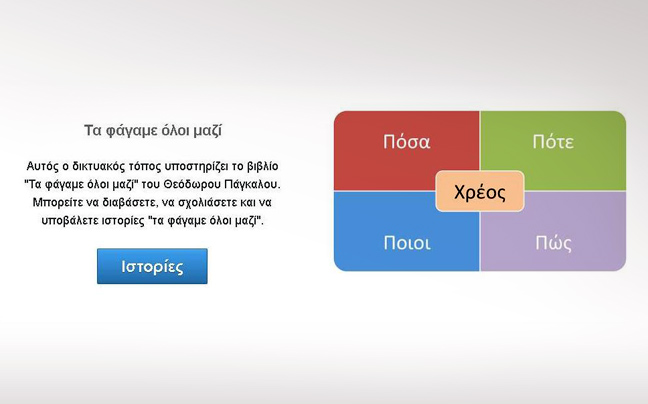 Τα φάγαμε όλοι μαζί

Αυτός ο δικτυακός τόπος υποστηρίζει το βιβλίο "Τα φάγαμε όλοι μαζί" του Θεόδωρου Πάγκαλου. Μπορείτε να διαβάσετε, να σχολιάσετε και να υποβάλετε ιστορίες "τα φάγαμε όλοι μαζί".

Ιστορίες

Πόσα

Πότε

Χρέος

Ποιοι

Πώς